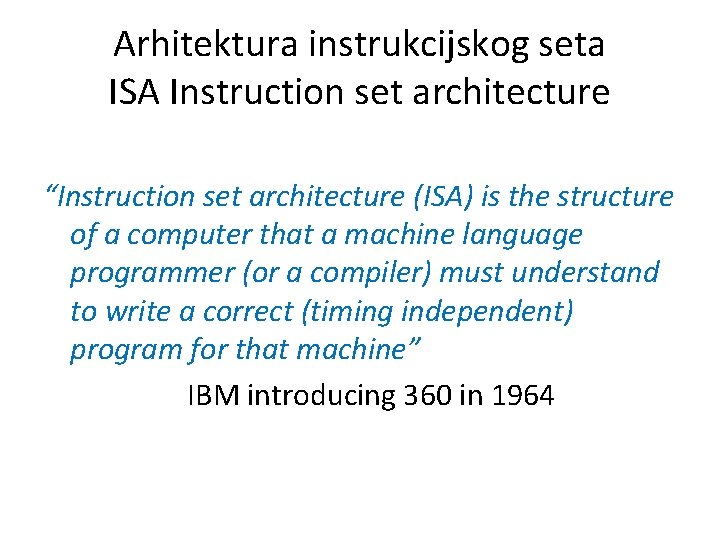 Arhitektura instrukcijskog seta
ISA Instruction set architecture

“Instruction set architecture (ISA) is the structure of a computer that a machine language programmer (or a compiler) must understand to write a correct (timing independent) program for that machine”

IBM introducing 360 in 1964